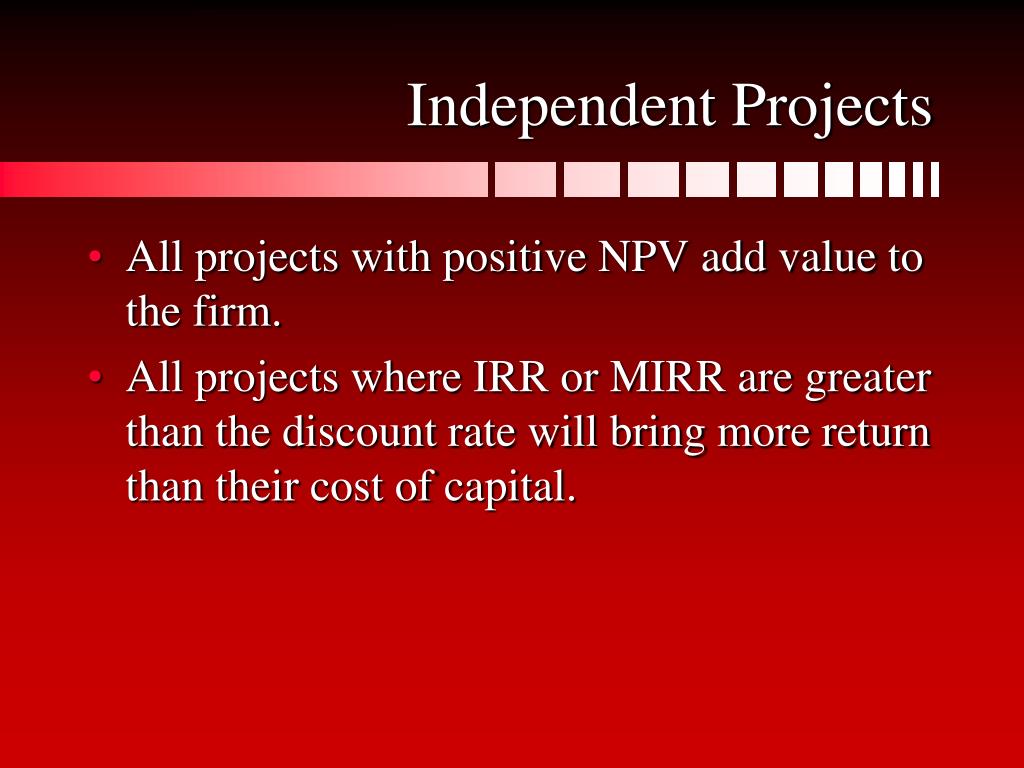 Independent Projects

• All projects with positive NPV add value to the firm.

• All projects where IRR or MIRR are greater than the discount rate will bring more return than their cost of capital.